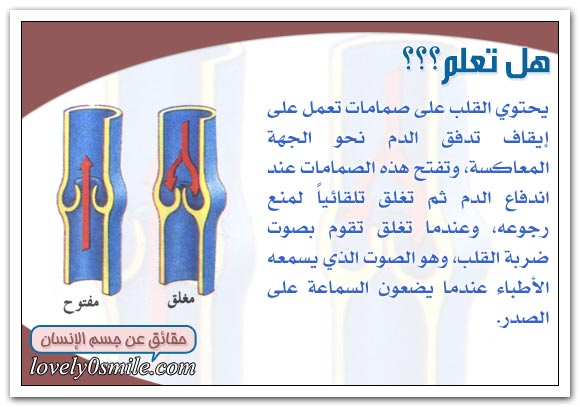 هل تعلم؟؟؟

يحتوي القلب على صمامات تعمل على إيقاف تدفق الدم نحو الجهة المعاكسة، وتفتح هذه الصمامات عند اندفاع الدم ثم تغلق تلقائياً لمنع رجوعه، وعندما تغلق تقوم بصوت ضربة القلب، وهو الصوت الذي يسمعه الأطباء عندما يضعون السماعة على الصدر.

مغلق

مفتوح

حقائق عن جسم الإنسان

lovely0smile.com